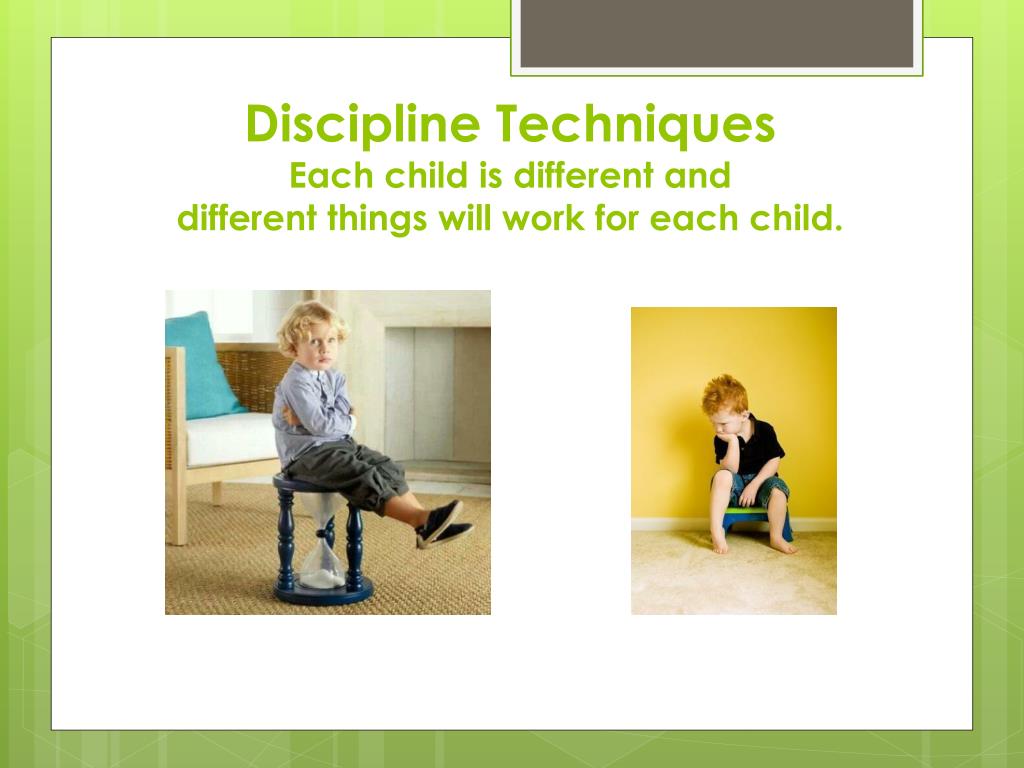 Discipline Techniques
Each child is different and different things will work for each child.